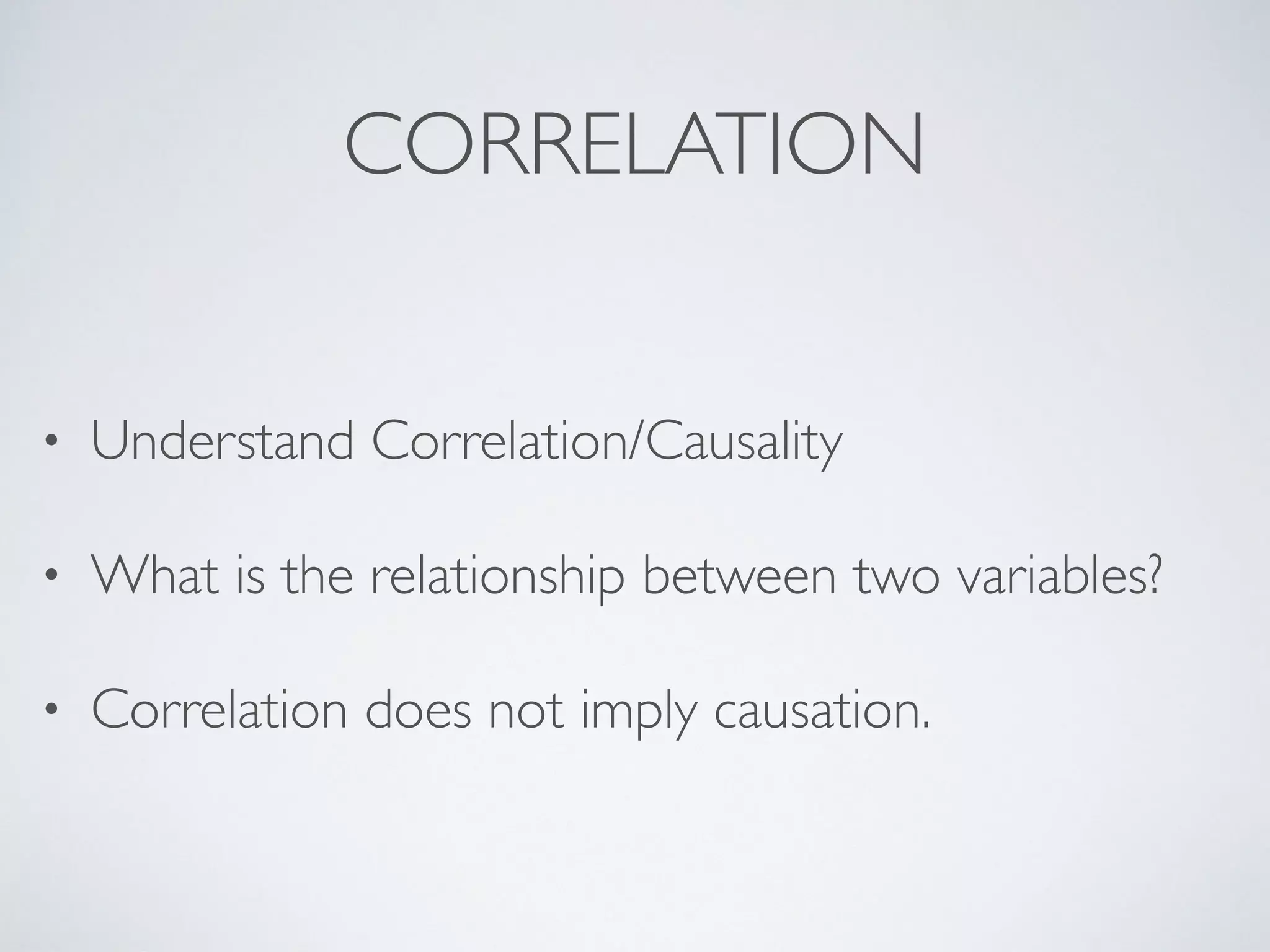 CORRELATION

• Understand Correlation/Causality

• What is the relationship between two variables?

• Correlation does not imply causation.